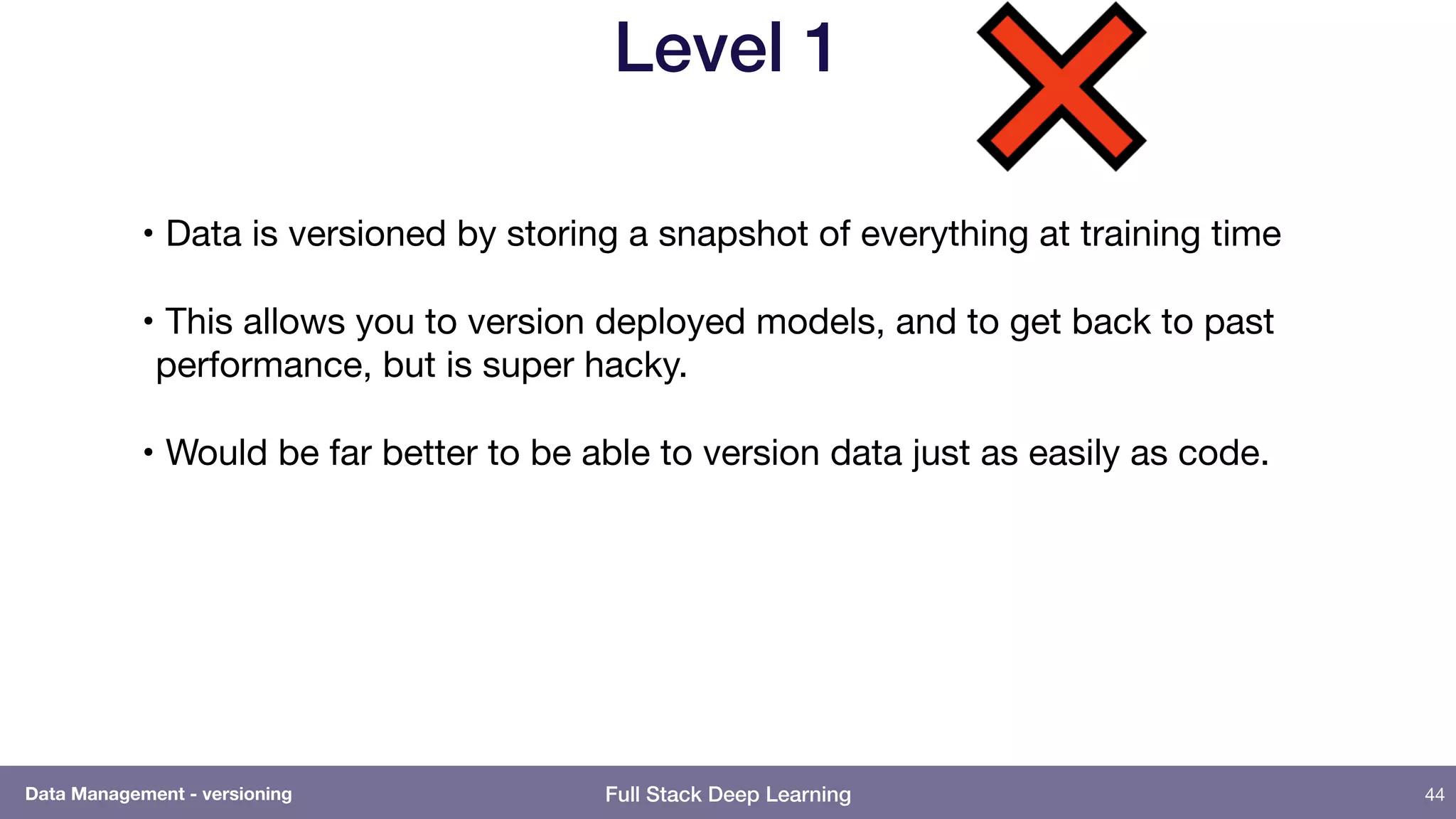 Level 1

• Data is versioned by storing a snapshot of everything at training time

• This allows you to version deployed models, and to get back to past performance, but is super hacky.

• Would be far better to be able to version data just as easily as code.

Data Management - versioning

Full Stack Deep Learning

44